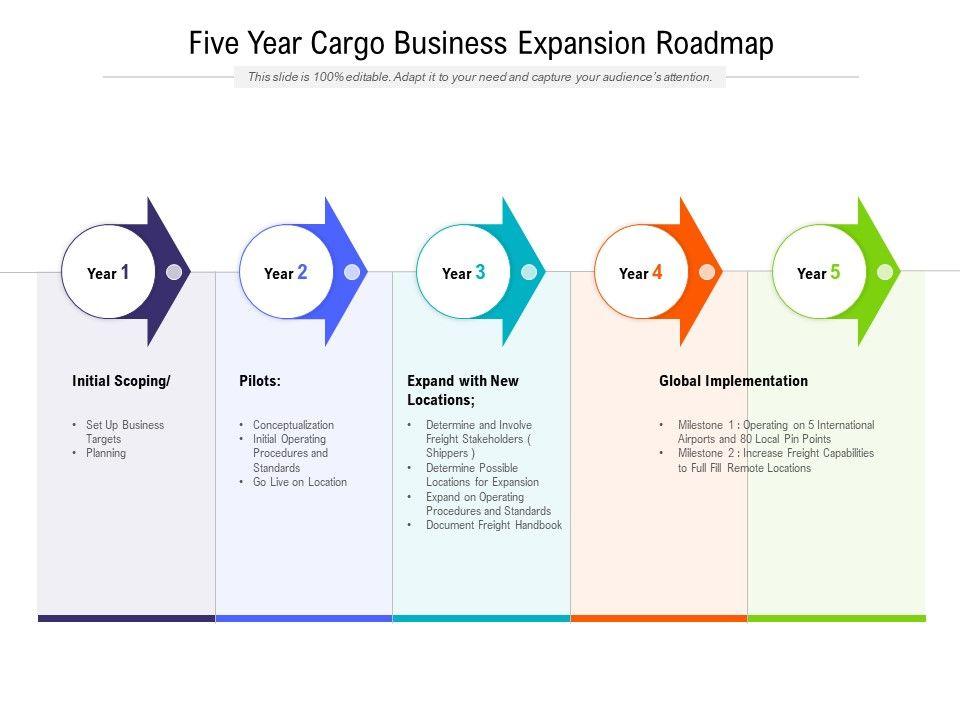 Five Year Cargo Business Expansion Roadmap

This slide is 100% editable. Adapt it to your need and capture your audience's attention.

Year 1

Year 2

Year 3

Year 4

Year 5

Initial Scoping/

• Set Up Business Targets
• Planning

Pilots:

• Conceptualization
• Initial Operating Procedures and Standards
• Go Live on Location

Expand with New Locations;

• Determine and Involve Freight Stakeholders ( Shippers )
• Determine Possible Locations for Expansion
• Expand on Operating Procedures and Standards
• Document Freight Handbook

Global Implementation

• Milestone 1 : Operating on 5 International Airports and 80 Local Pin Points
• Milestone 2 : Increase Freight Capabilities to Full Fill Remote Locations